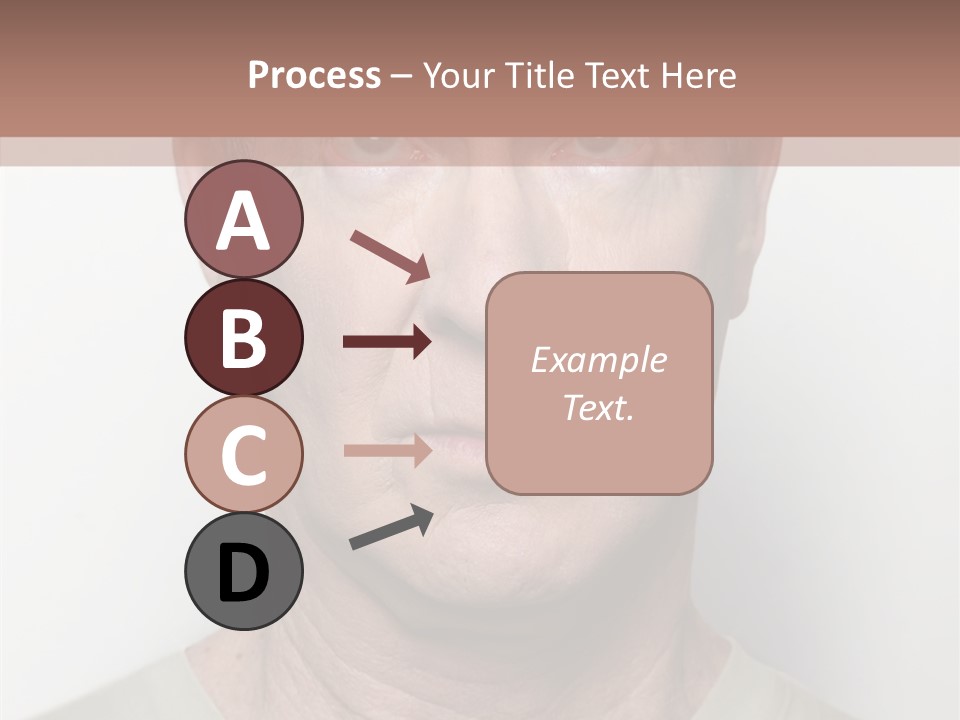 Process – Your Title Text Here

A

B

C

D

Example Text.